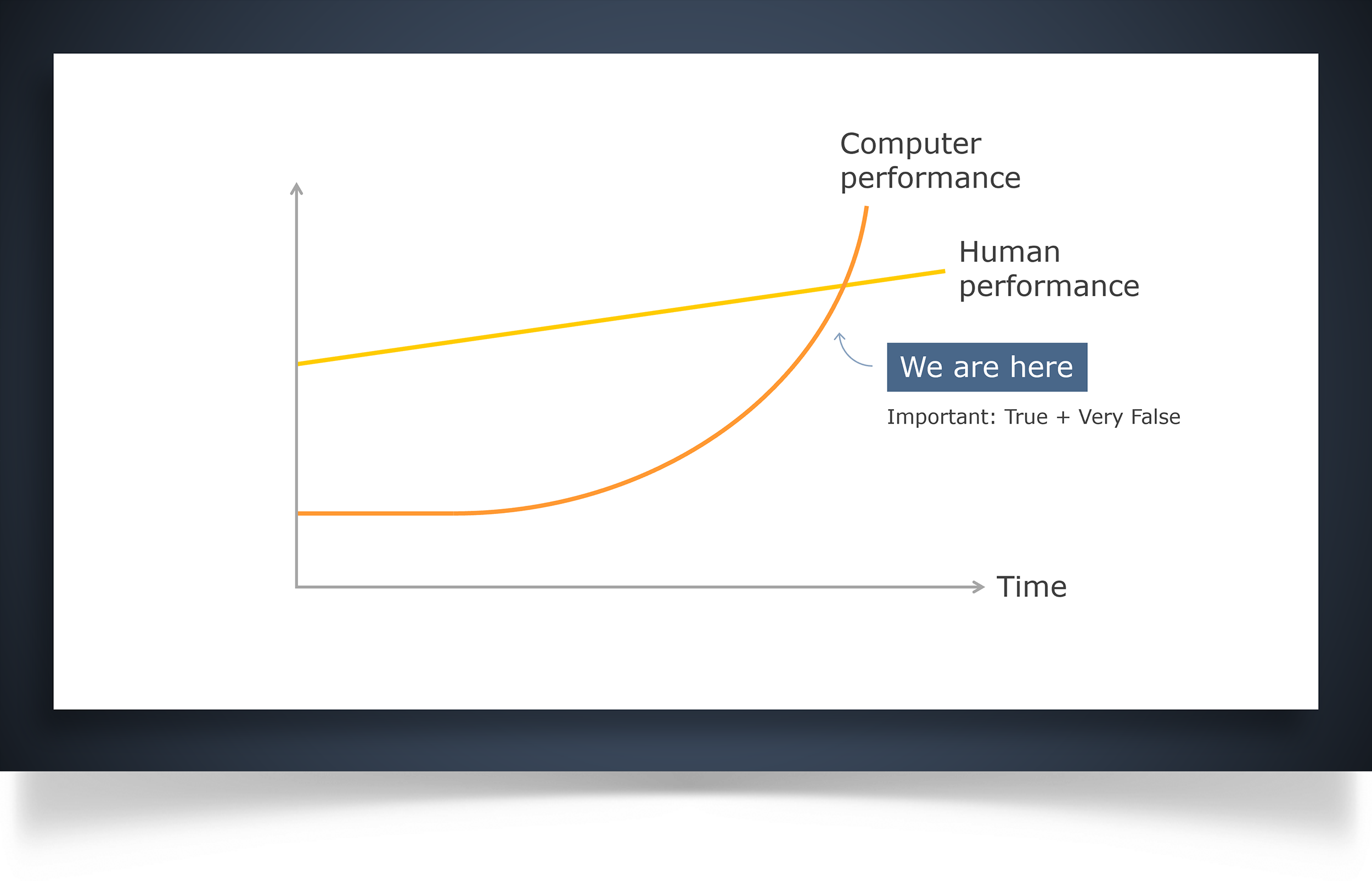 Computer performance

Human performance

We are here

Important: True + Very False

Time